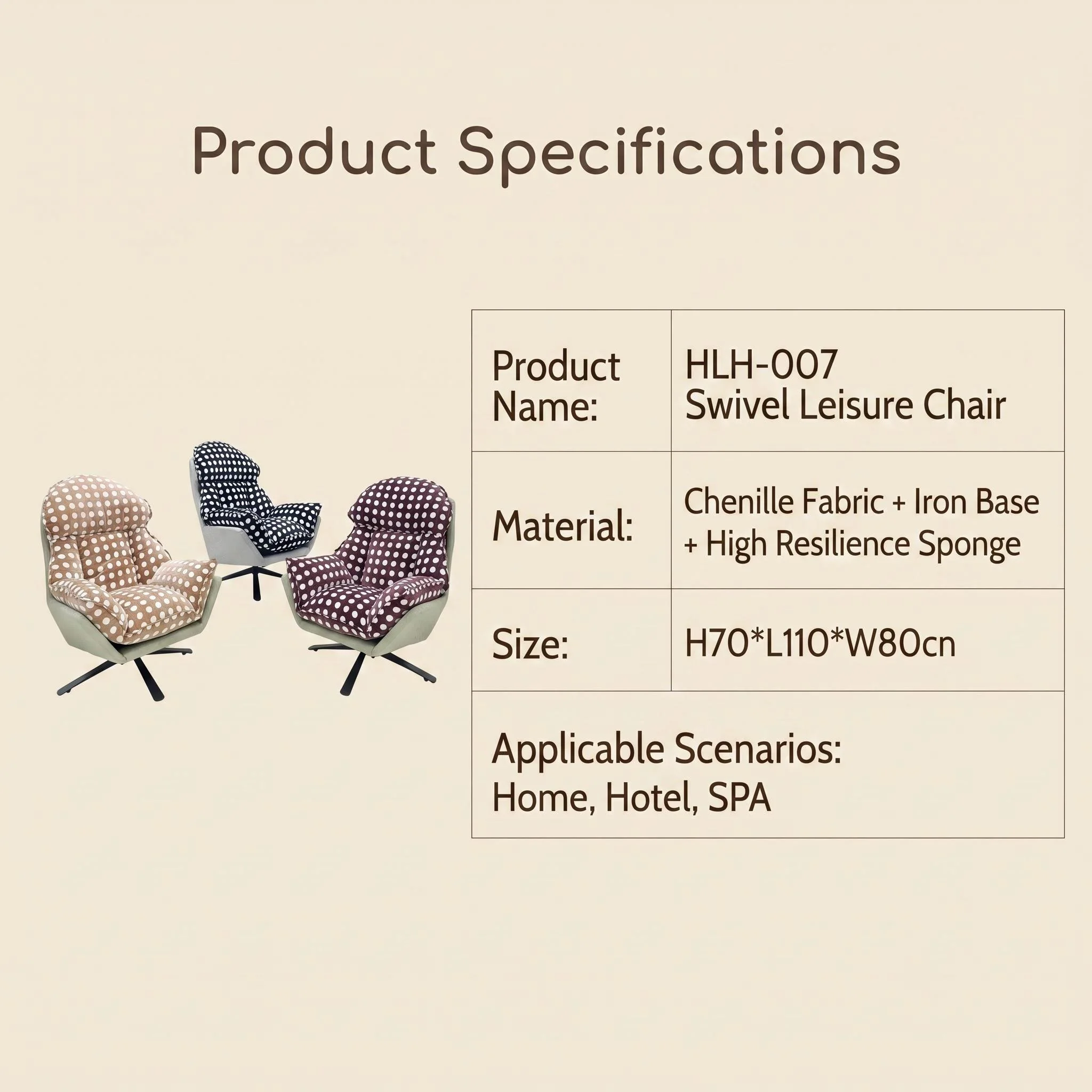 Product Specifications

| Product Name: | HLH-007 Swivel Leisure Chair |
|---|---|
| Material: | Chenille Fabric + Iron Base + High Resilience Sponge |
| Size: | H70*L110*W80cn |
| Applicable Scenarios: Home, Hotel, SPA | |